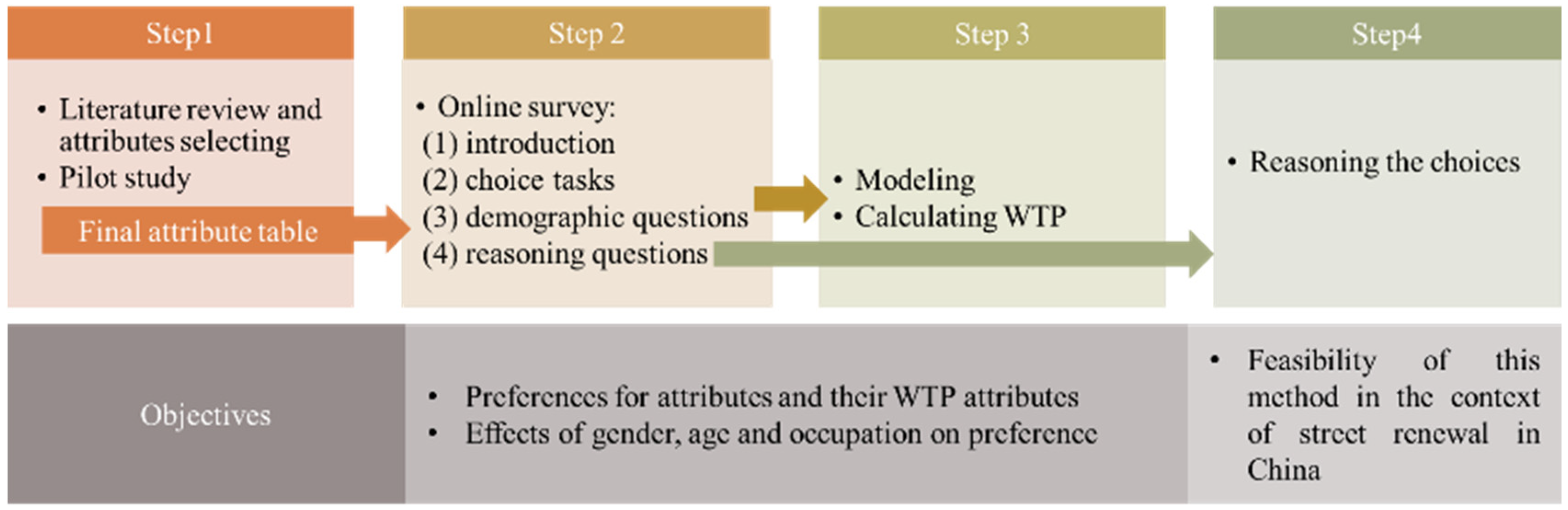 Step1

• Literature review and attributes selecting
• Pilot study

Final attribute table

Step 2

• Online survey:
(1) introduction
(2) choice tasks
(3) demographic questions
(4) reasoning questions

Step 3

• Modeling
• Calculating WTP

Step4

• Reasoning the choices

Objectives

• Preferences for attributes and their WTP attributes
• Effects of gender, age and occupation on preference

• Feasibility of this method in the context of street renewal in China